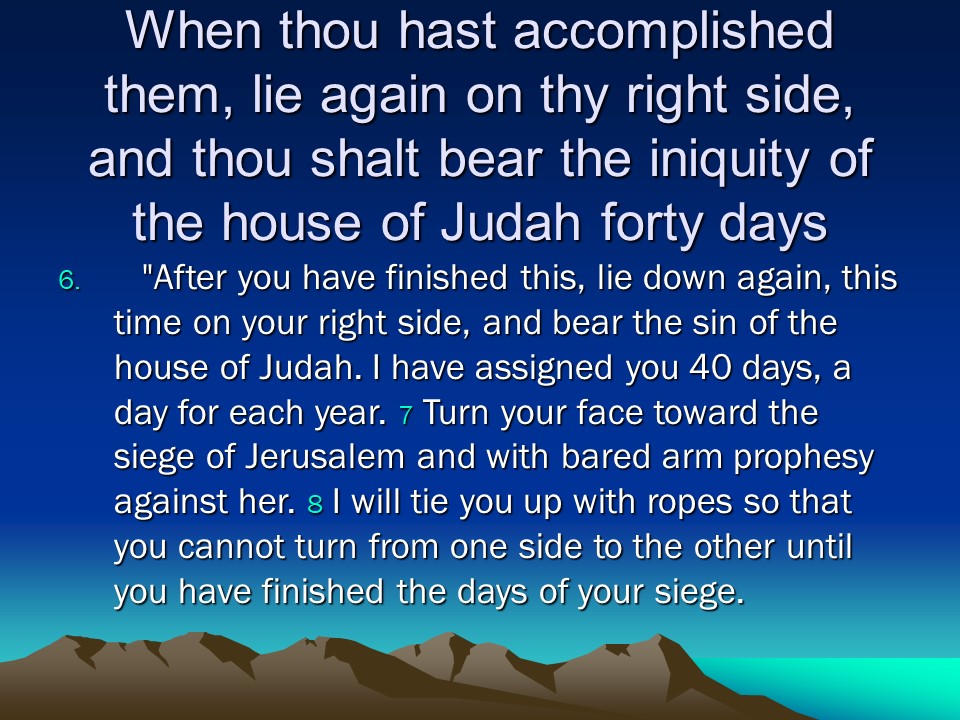 When thou hast accomplished them, lie again on thy right side, and thou shalt bear the iniquity of the house of Judah forty days

6. "After you have finished this, lie down again, this time on your right side, and bear the sin of the house of Judah. I have assigned you 40 days, a day for each year. 7 Turn your face toward the siege of Jerusalem and with bared arm prophesy against her. 8 I will tie you up with ropes so that you cannot turn from one side to the other until you have finished the days of your siege.